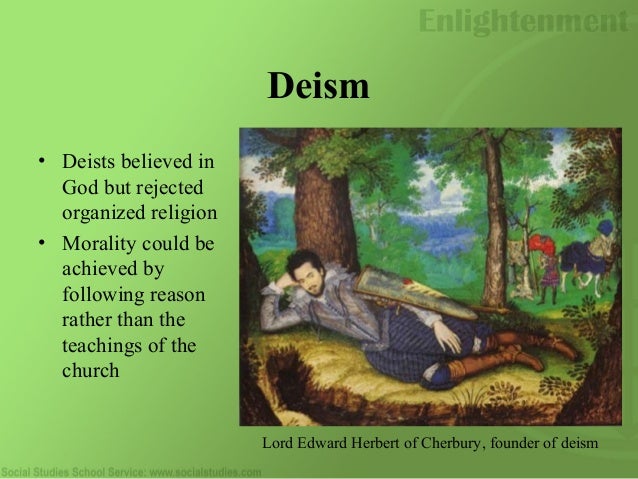 Enlightenment

Deism

• Deists believed in God but rejected organized religion
• Morality could be achieved by following reason rather than the teachings of the church

Lord Edward Herbert of Cherbury, founder of deism

Social Studies School Service: www.socialstudies.com